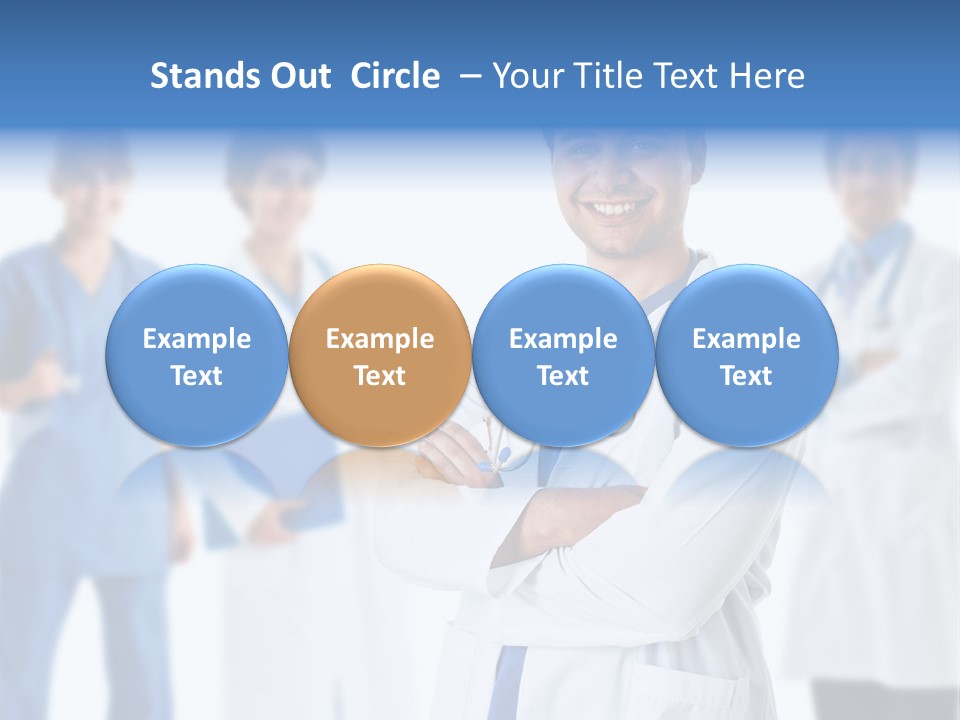 Stands Out Circle – Your Title Text Here

Example Text

Example Text

Example Text

Example Text